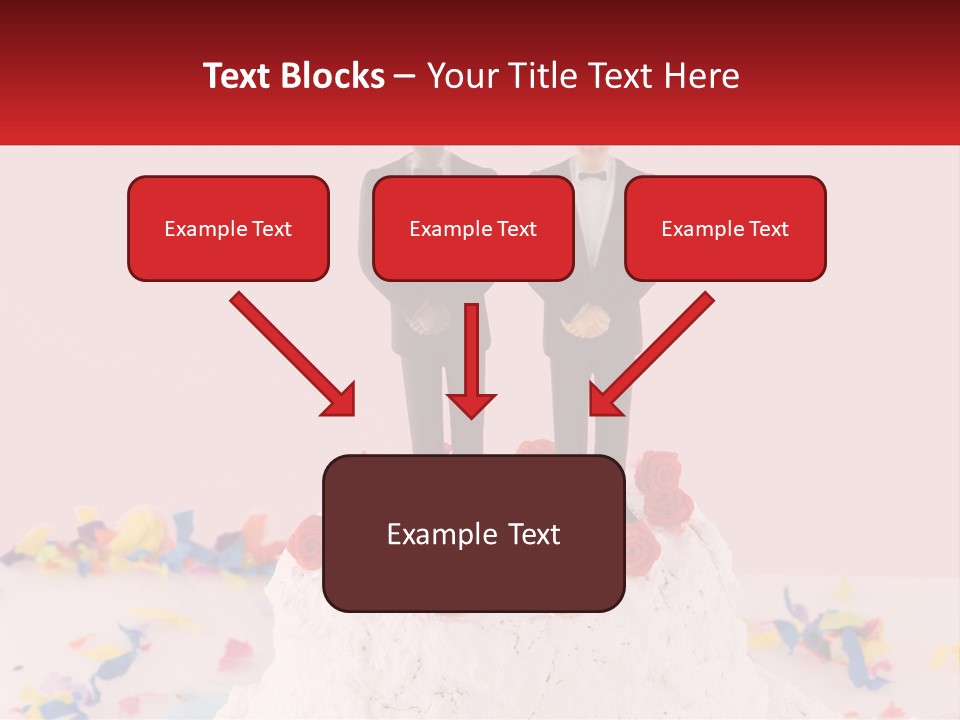 Text Blocks – Your Title Text Here

Example Text

Example Text

Example Text

Example Text